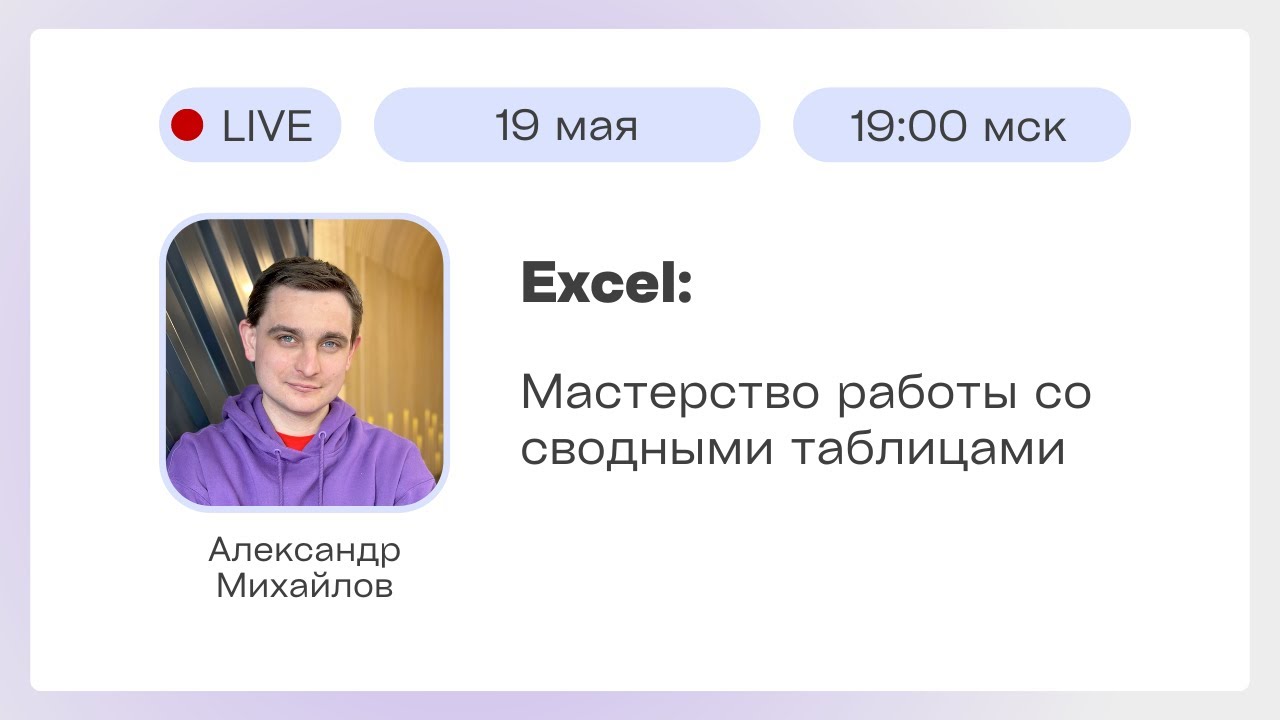 LIVE

19 мая

19:00 мск

Excel:

Мастерство работы со сводными таблицами

Александр Михайлов